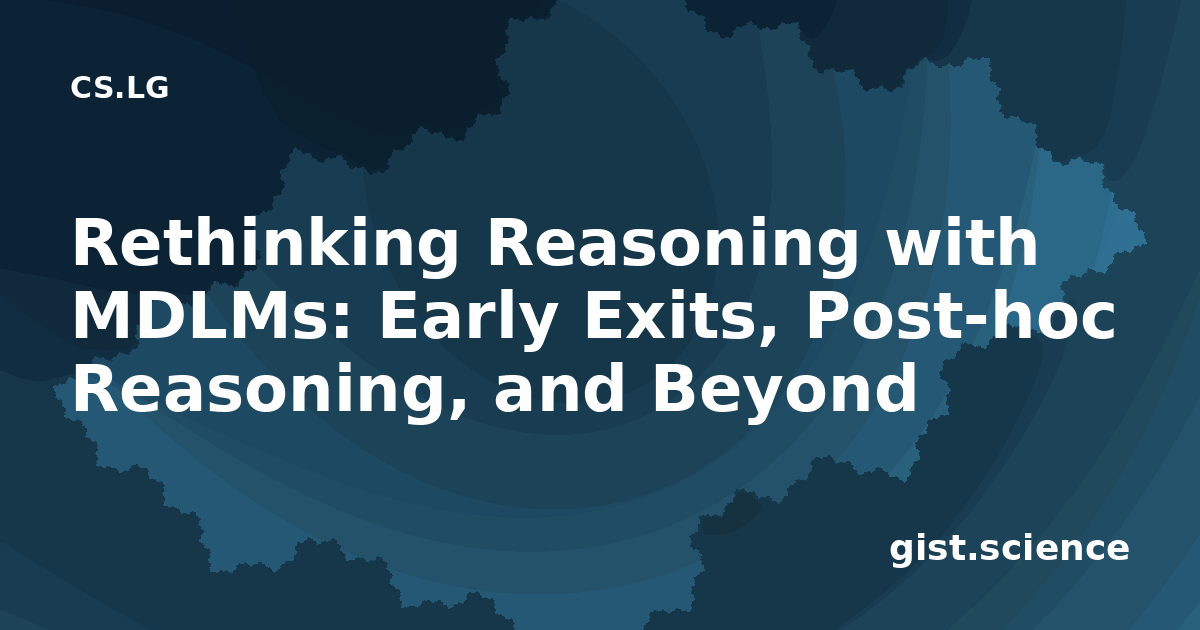 CS.LG

Rethinking Reasoning with MDLMs: Early Exits, Post-hoc Reasoning, and Beyond

gist.science